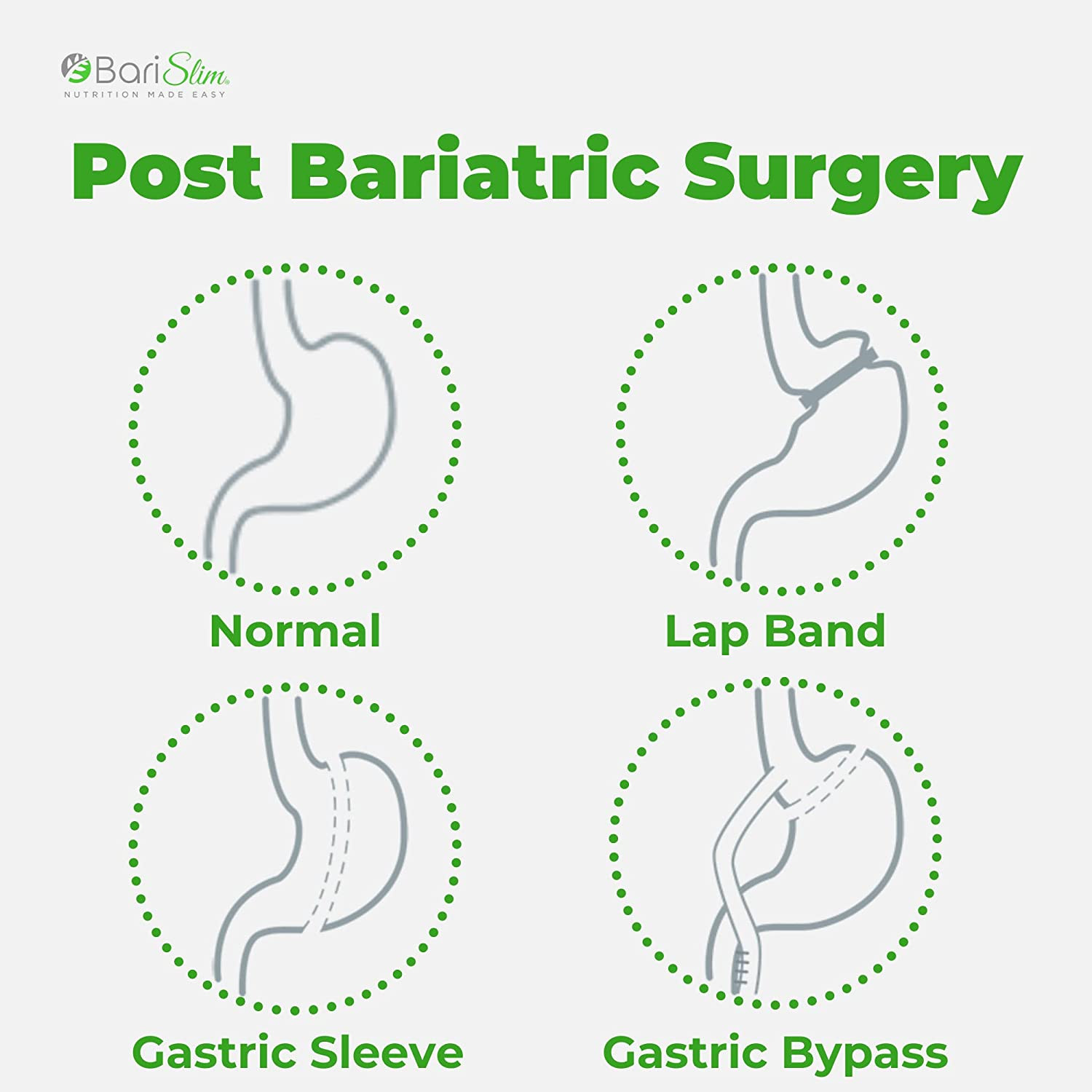 BariSlim®
NUTRITION MADE EASY

Post Bariatric Surgery

Normal

Lap Band

Gastric Sleeve

Gastric Bypass